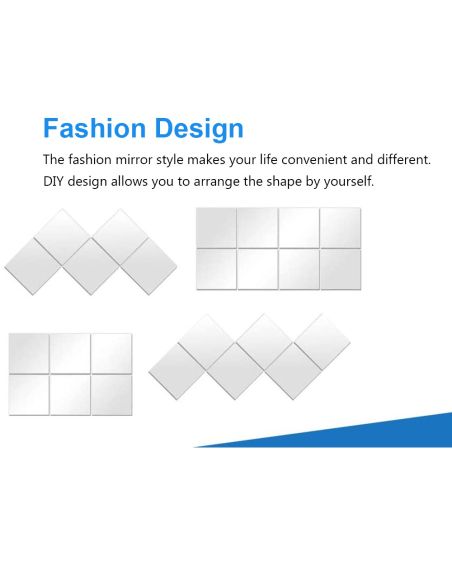 Fashion Design

The fashion mirror style makes your life convenient and different. DIY design allows you to arrange the shape by yourself.